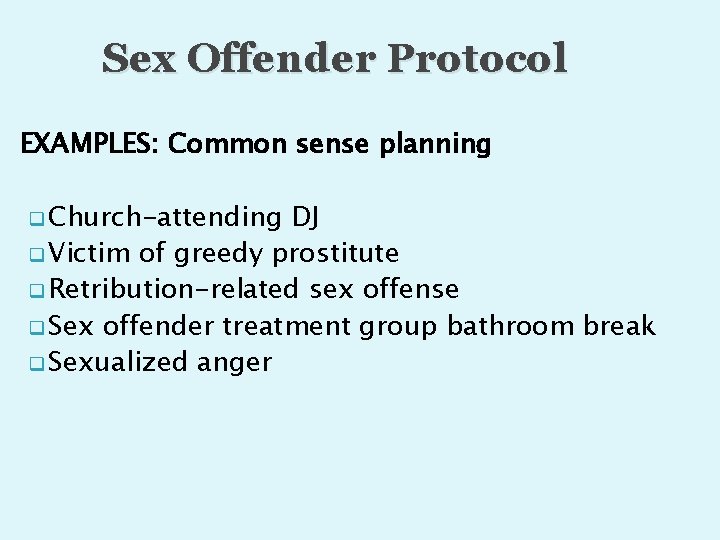 Sex Offender Protocol

EXAMPLES: Common sense planning

Church-attending DJ
Victim of greedy prostitute
Retribution-related sex offense
Sex offender treatment group bathroom break
Sexualized anger